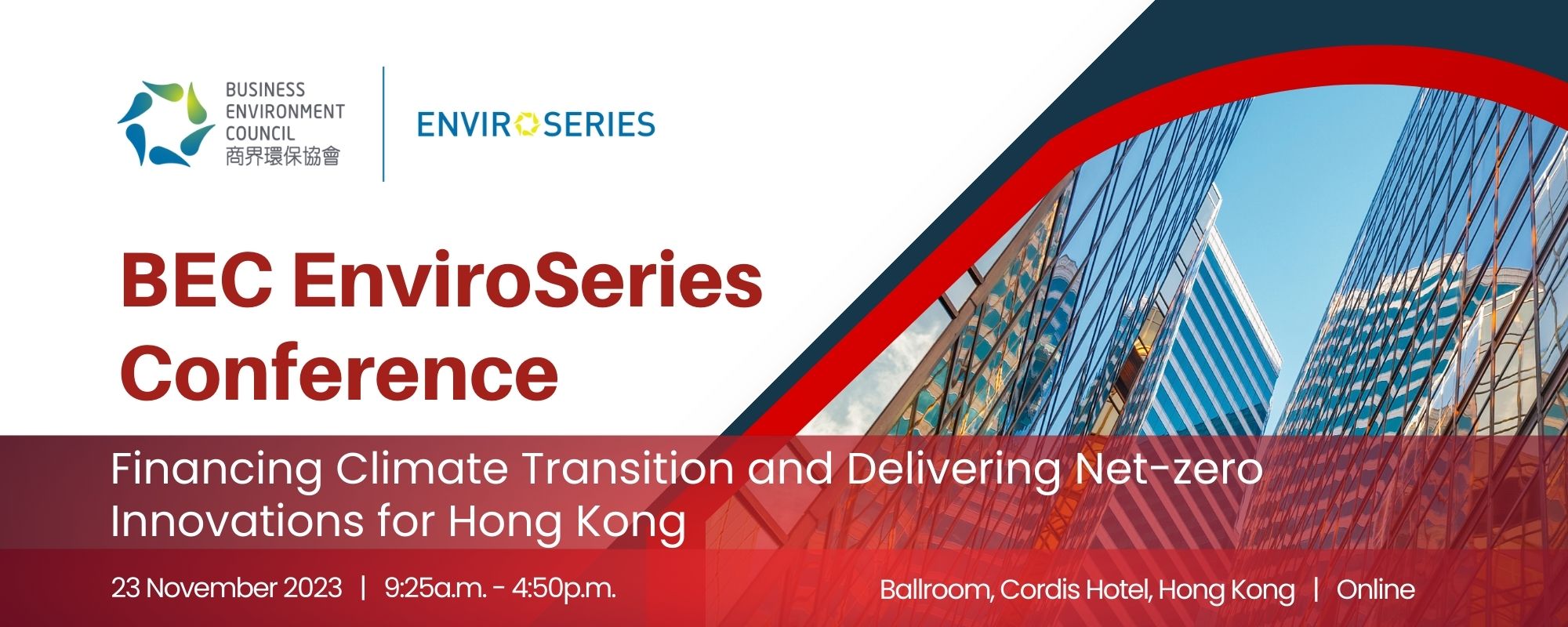 BUSINESS ENVIRONMENT COUNCIL
商界環保協會

ENVIROSERIES

BEC EnviroSeries Conference

Financing Climate Transition and Delivering Net-zero Innovations for Hong Kong

23 November 2023 | 9:25a.m. - 4:50p.m.

Ballroom, Cordis Hotel, Hong Kong | Online